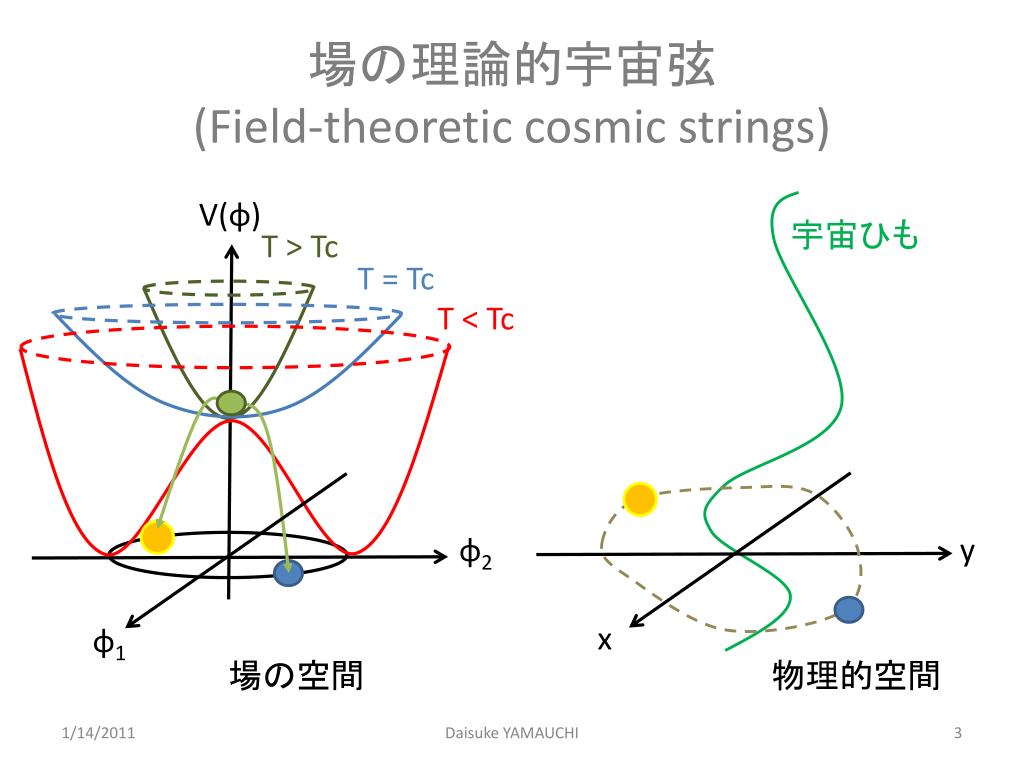 場の理論的宇宙弦
(Field-theoretic cosmic strings)

V(ϕ)
T > Tc
T = Tc
T < Tc
$\phi_2$
$\phi_1$
場の空間

宇宙ひも
y
x
物理的空間

1/14/2011
Daisuke YAMAUCHI
3